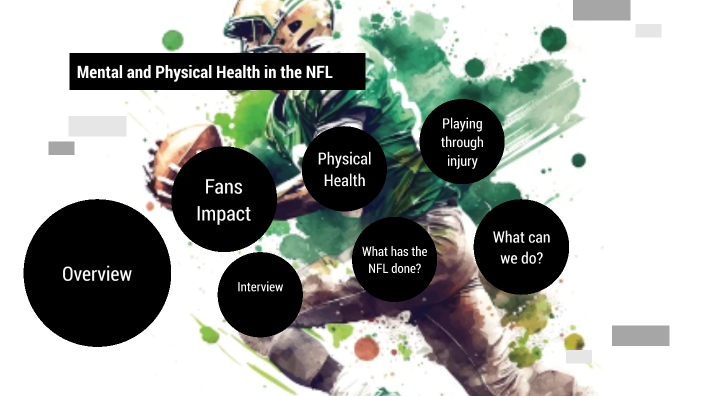 Mental and Physical Health in the NFL

Overview

Fans Impact

Interview

Physical Health

What has the NFL done?

Playing through injury

What can we do?